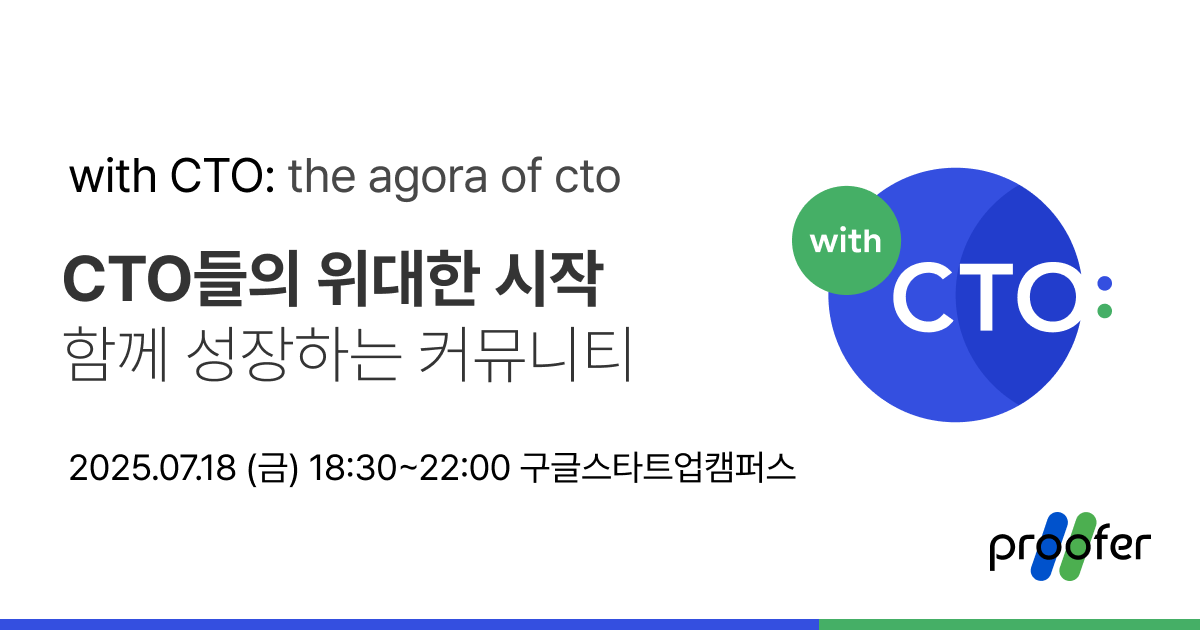 with CTO: the agora of cto

CTO들의 위대한 시작
함께 성장하는 커뮤니티

2025.07.18 (금) 18:30~22:00 구글스타트업캠퍼스

with
CTO:

proofer